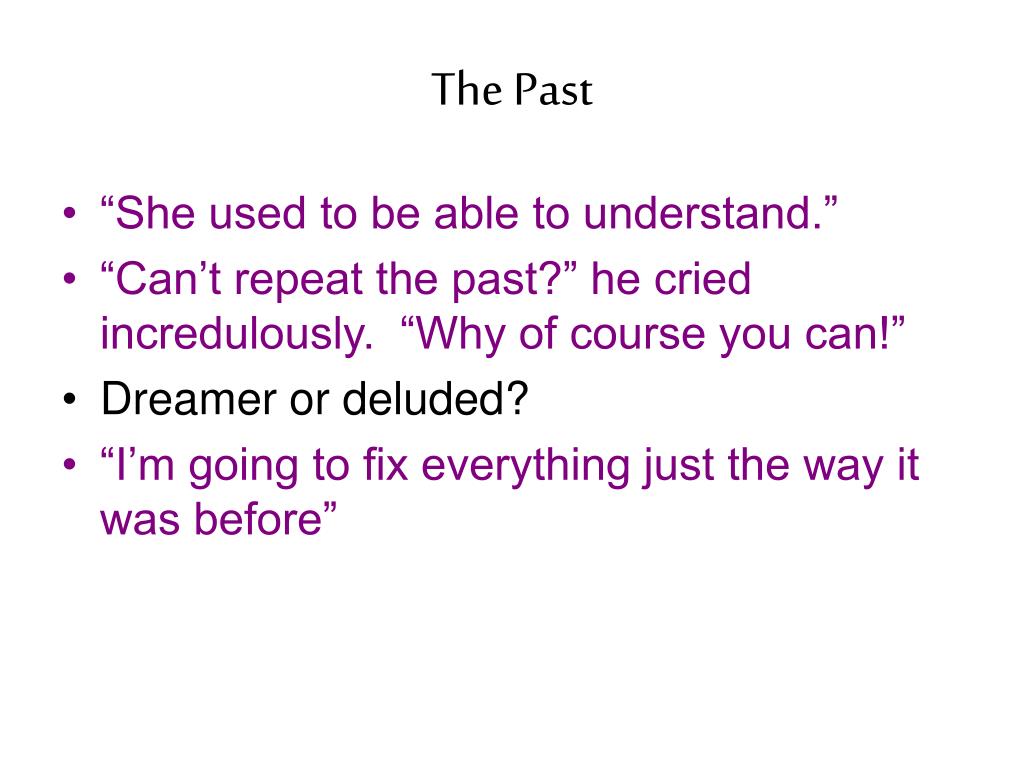 The Past

• “She used to be able to understand.”
• “Can’t repeat the past?” he cried incredulously. “Why of course you can!”
• Dreamer or deluded?
• “I’m going to fix everything just the way it was before”